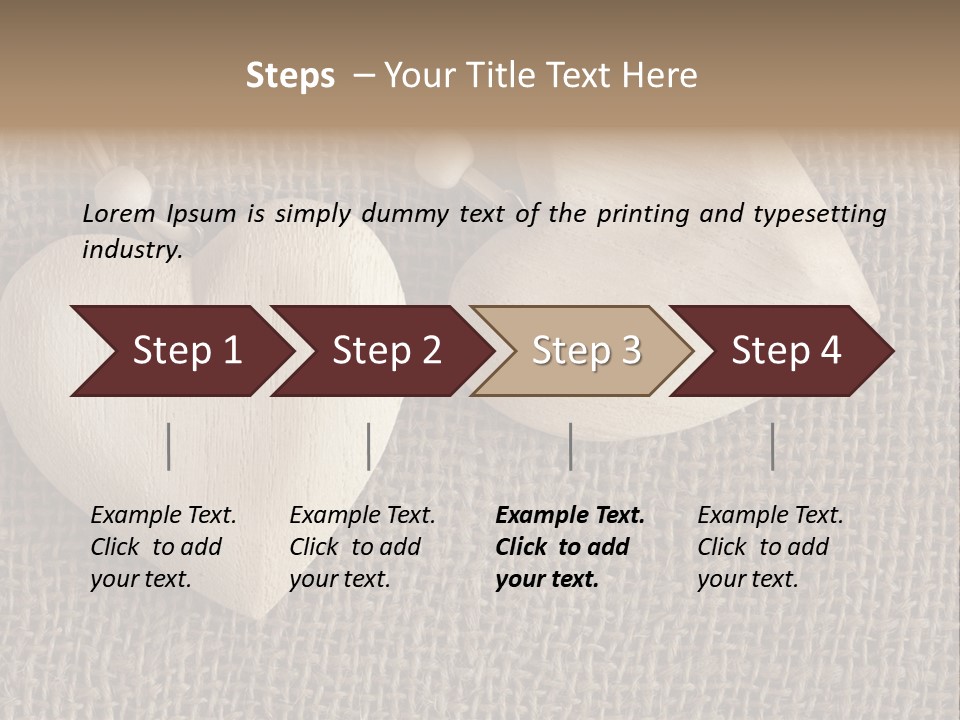 Steps – Your Title Text Here

Lorem Ipsum is simply dummy text of the printing and typesetting industry.

Step 1

Step 2

Step 3

Step 4

Example Text. Click to add your text.

Example Text. Click to add your text.

Example Text. Click to add your text.

Example Text. Click to add your text.